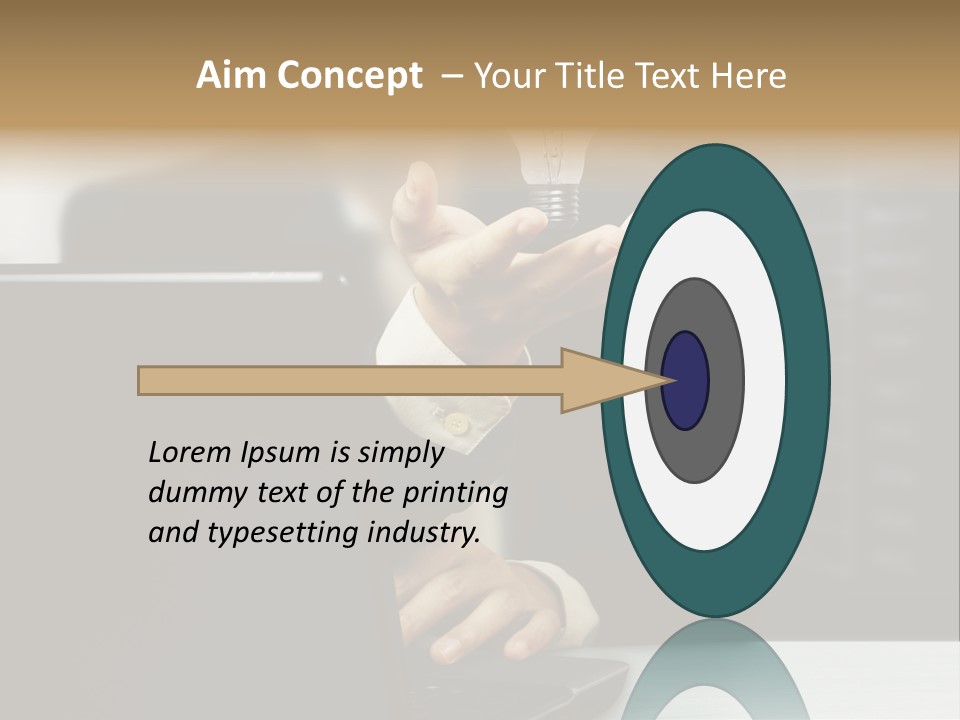 Aim Concept – Your Title Text Here

Lorem Ipsum is simply dummy text of the printing and typesetting industry.